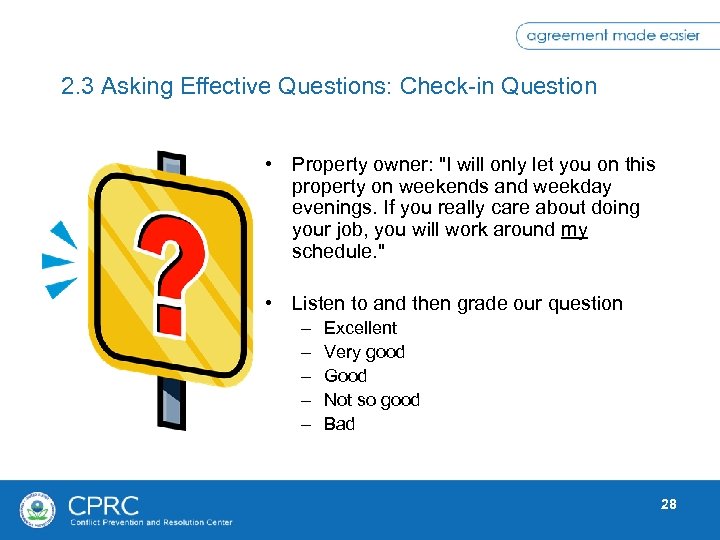 agreement made easier

2.3 Asking Effective Questions: Check-in Question

?

• Property owner: "I will only let you on this property on weekends and weekday evenings. If you really care about doing your job, you will work around my schedule."

• Listen to and then grade our question
– Excellent
– Very good
– Good
– Not so good
– Bad

CPRC
Conflict Prevention and Resolution Center

28